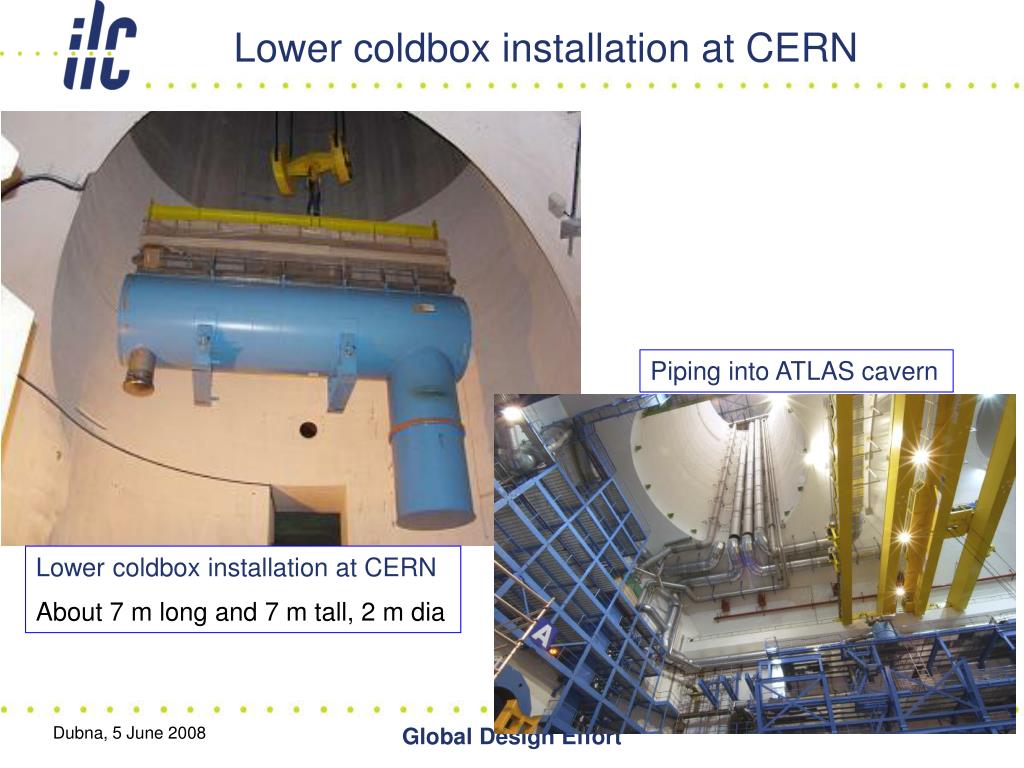 ilc

Lower coldbox installation at CERN

Piping into ATLAS cavern

Lower coldbox installation at CERN

About 7 m long and 7 m tall, 2 m dia

A

Dubna, 5 June 2008

Global Design Effort